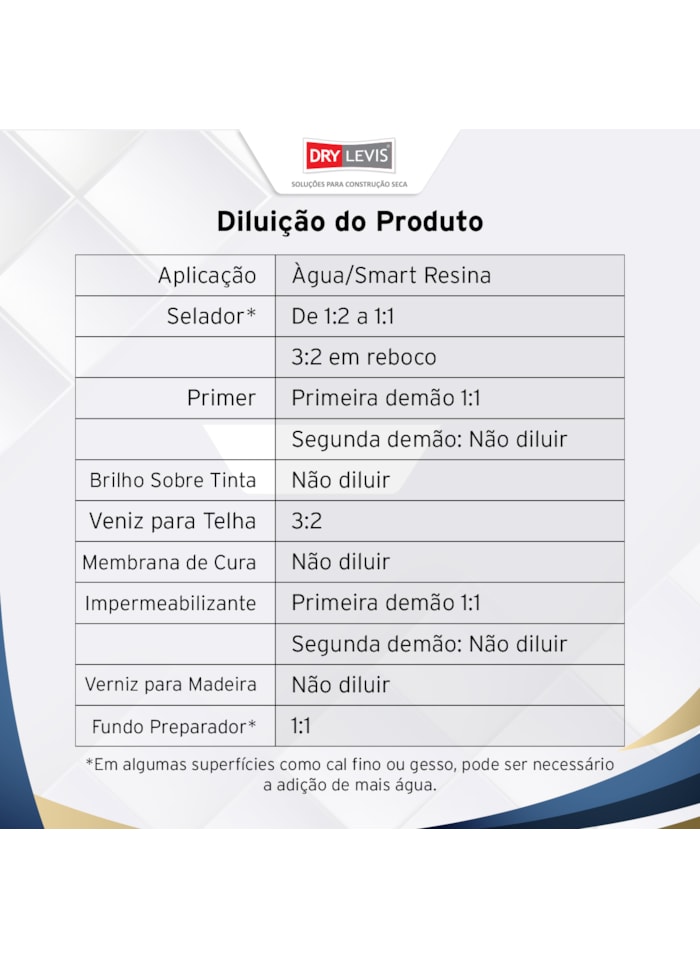 DRY LEVIS
SOLUÇÕES PARA CONSTRUÇÃO SECA

Diluição do Produto

| Aplicação | Àgua/Smart Resina |
|---|---|
| Selador* | De 1:2 a 1:1 |
| | 3:2 em reboco |
| Primer | Primeira demão 1:1 |
| | Segunda demão: Não diluir |
| Brilho Sobre Tinta | Não diluir |
| Veniz para Telha | 3:2 |
| Membrana de Cura | Não diluir |
| Impermeabilizante | Primeira demão 1:1 |
| | Segunda demão: Não diluir |
| Verniz para Madeira | Não diluir |
| Fundo Preparador* | 1:1 |

*Em algumas superfícies como cal fino ou gesso, pode ser necessário a adição de mais água.